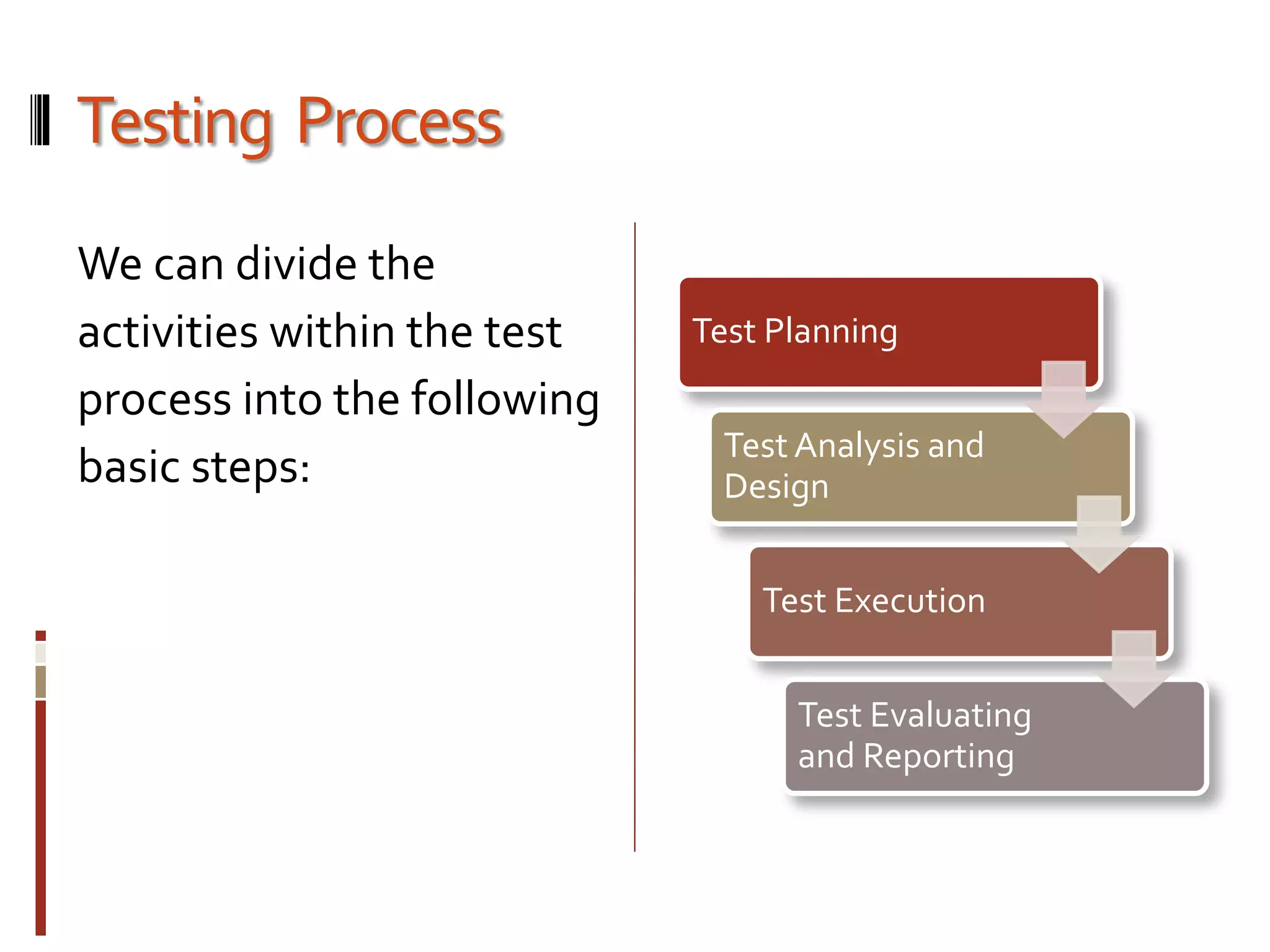 Testing Process

We can divide the activities within the test process into the following basic steps:

Test Planning

Test Analysis and Design

Test Execution

Test Evaluating and Reporting